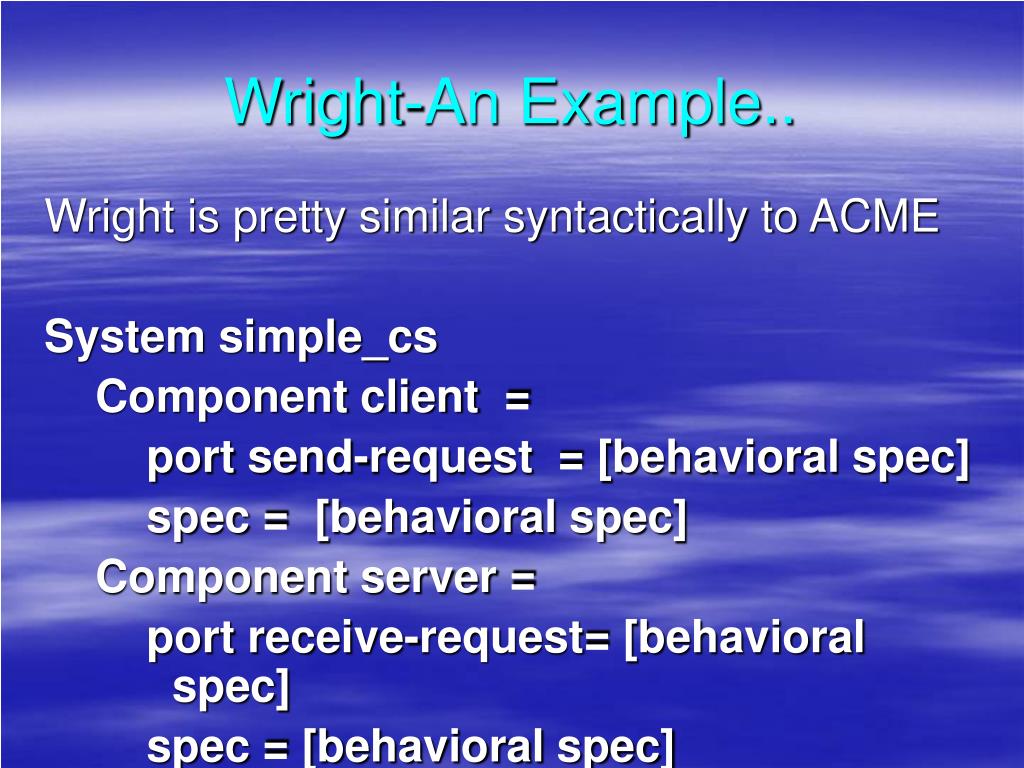 Wright-An Example..

Wright is pretty similar syntactically to ACME

System simple_cs
Component client =
port send-request = [behavioral spec]
spec = [behavioral spec]
Component server =
port receive-request= [behavioral spec]
spec = [behavioral spec]